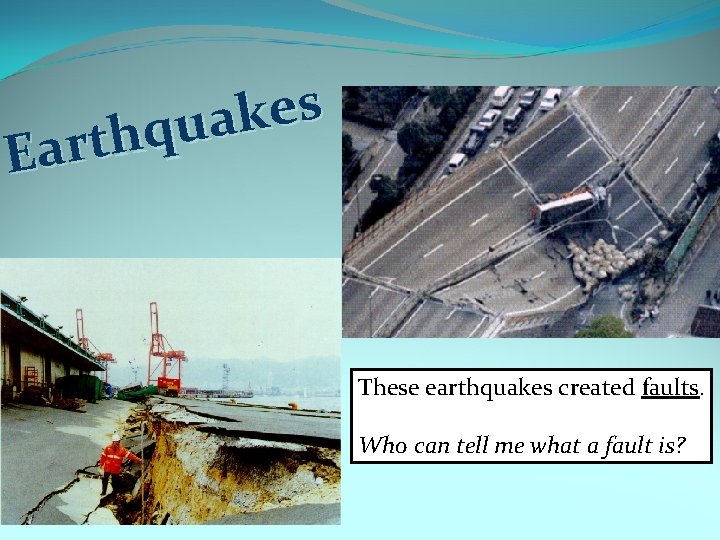 Earthquakes

These earthquakes created faults.

Who can tell me what a fault is?